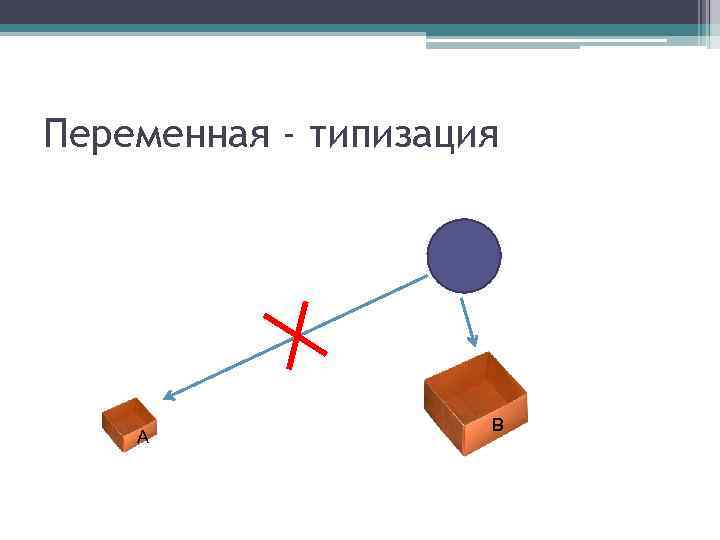 Переменная - типизация

A

B